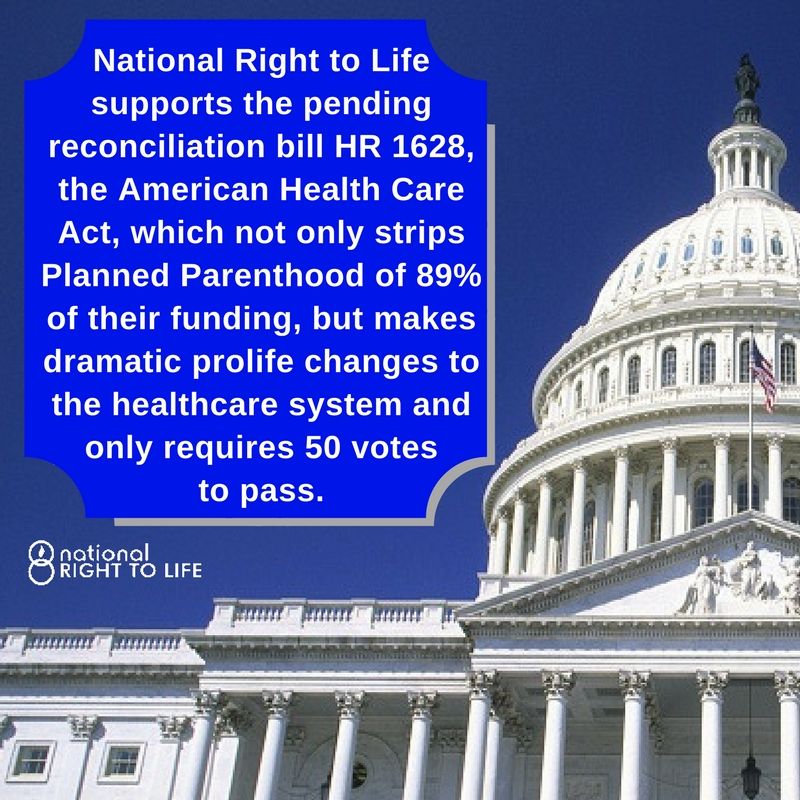 National Right to Life supports the pending reconciliation bill HR 1628, the American Health Care Act, which not only strips Planned Parenthood of 89% of their funding, but makes dramatic prolife changes to the healthcare system and only requires 50 votes to pass.

national
RIGHT TO LIFE